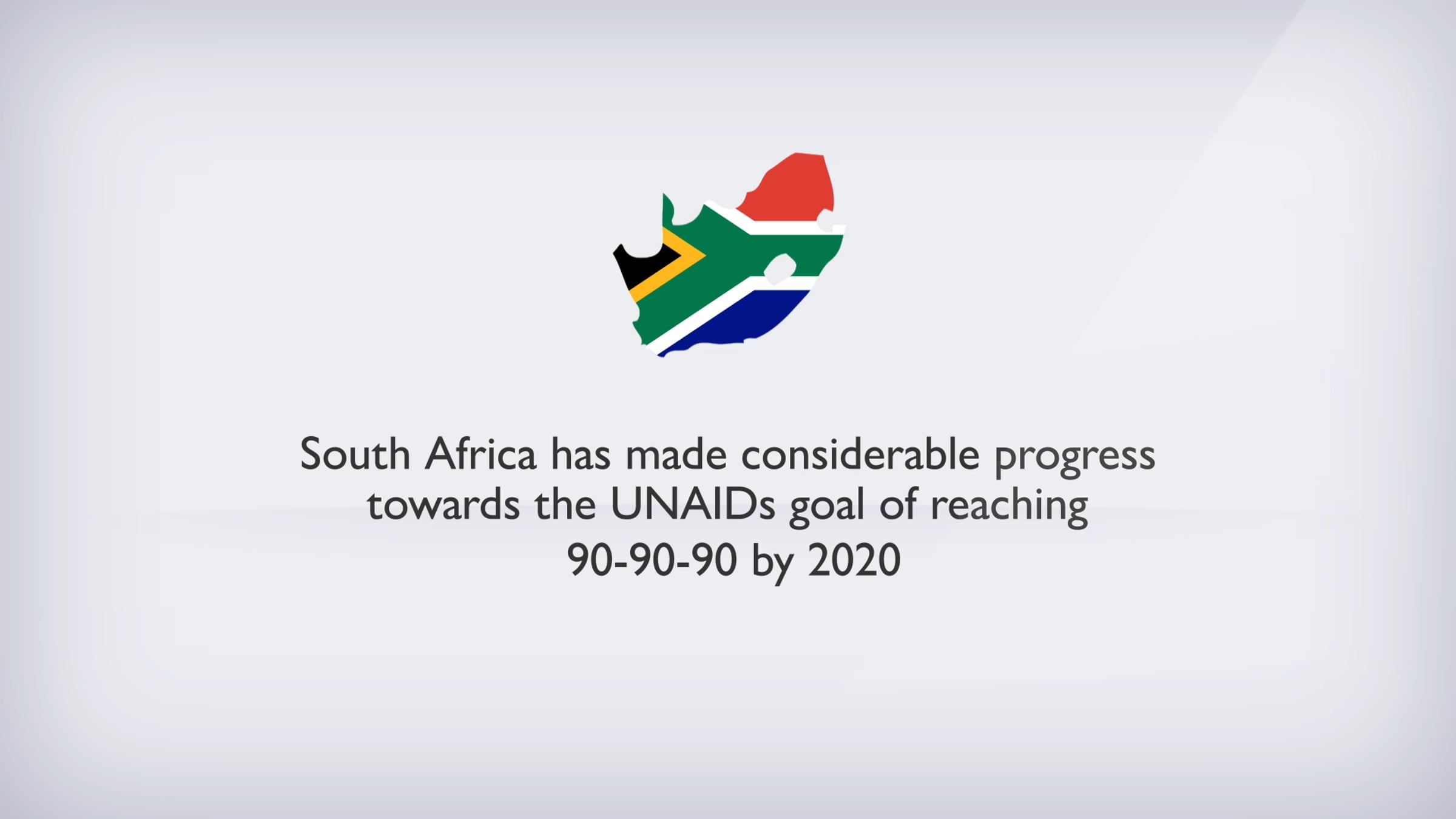 South Africa has made considerable progress towards the UNAIDs goal of reaching 90-90-90 by 2020